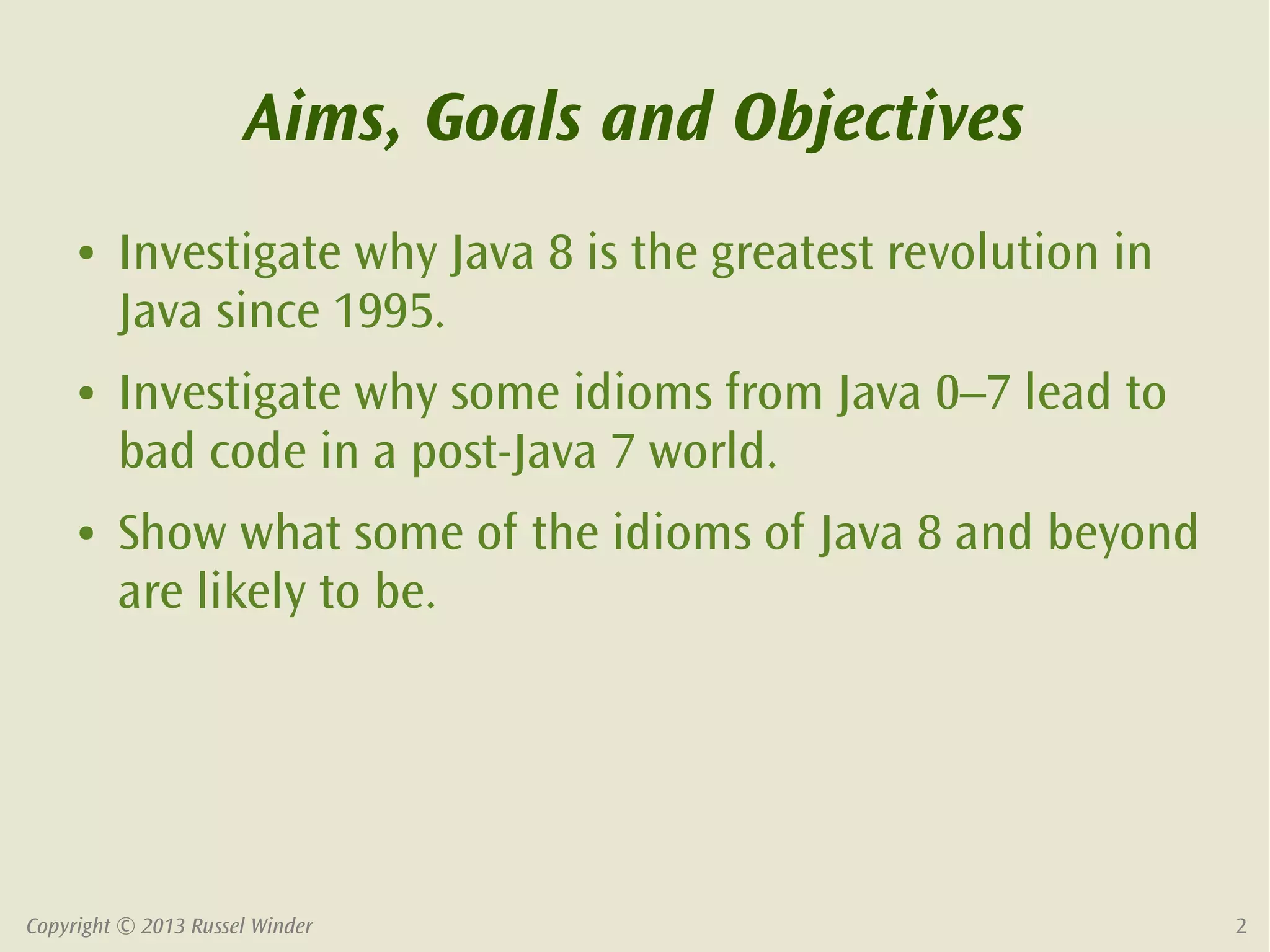 Aims, Goals and Objectives

• Investigate why Java 8 is the greatest revolution in Java since 1995.

• Investigate why some idioms from Java 0–7 lead to bad code in a post-Java 7 world.

• Show what some of the idioms of Java 8 and beyond are likely to be.

Copyright © 2013 Russel Winder

2